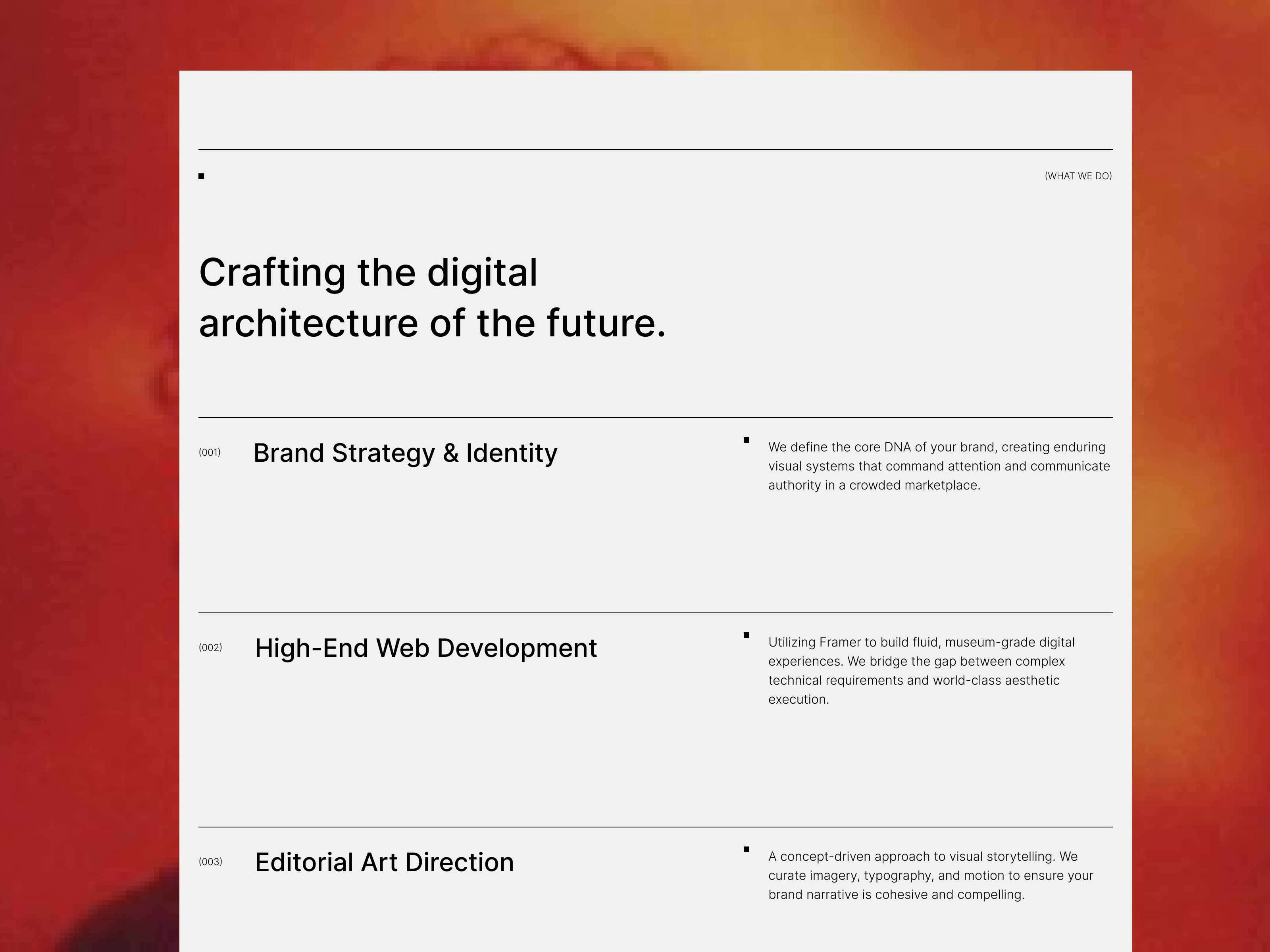 (WHAT WE DO)

Crafting the digital architecture of the future.

(001) Brand Strategy & Identity

We define the core DNA of your brand, creating enduring visual systems that command attention and communicate authority in a crowded marketplace.

(002) High-End Web Development

Utilizing Framer to build fluid, museum-grade digital experiences. We bridge the gap between complex technical requirements and world-class aesthetic execution.

(003) Editorial Art Direction

A concept-driven approach to visual storytelling. We curate imagery, typography, and motion to ensure your brand narrative is cohesive and compelling.